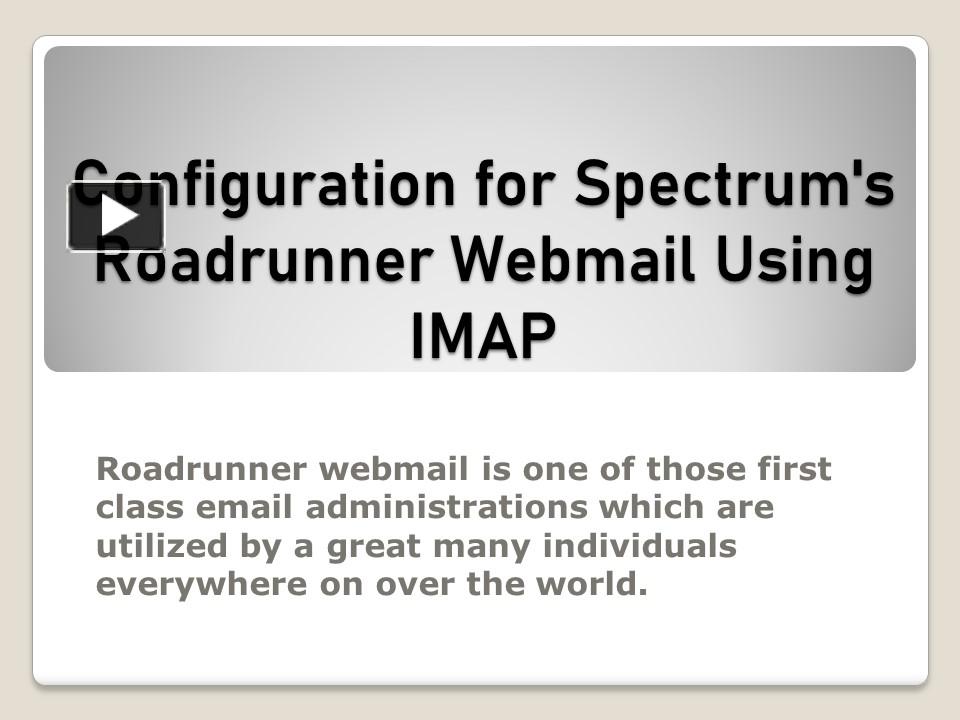 Configuration for Spectrum's Roadrunner Webmail Using IMAP

Roadrunner webmail is one of those first class email administrations which are utilized by a great many individuals everywhere on over the world.